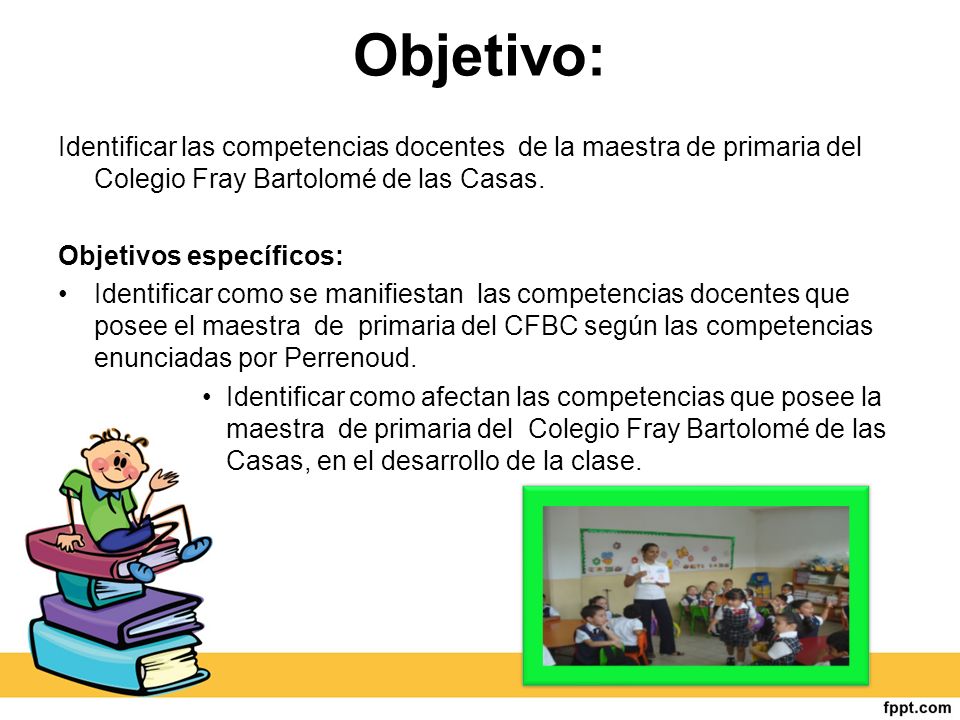 Objetivo:

Identificar las competencias docentes de la maestra de primaria del Colegio Fray Bartolomé de las Casas.

Objetivos específicos:

• Identificar como se manifiestan las competencias docentes que posee el maestra de primaria del CFBC según las competencias enunciadas por Perrenoud.

• Identificar como afectan las competencias que posee la maestra de primaria del Colegio Fray Bartolomé de las Casas, en el desarrollo de la clase.

fppt.com